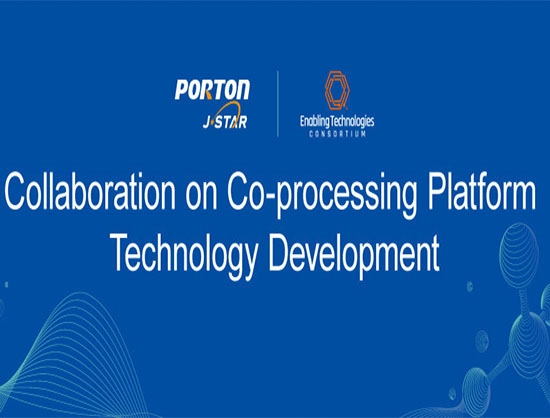 PORTON
J-STAR

Enabling Technologies
CONSORTIUM

Collaboration on Co-processing Platform Technology Development